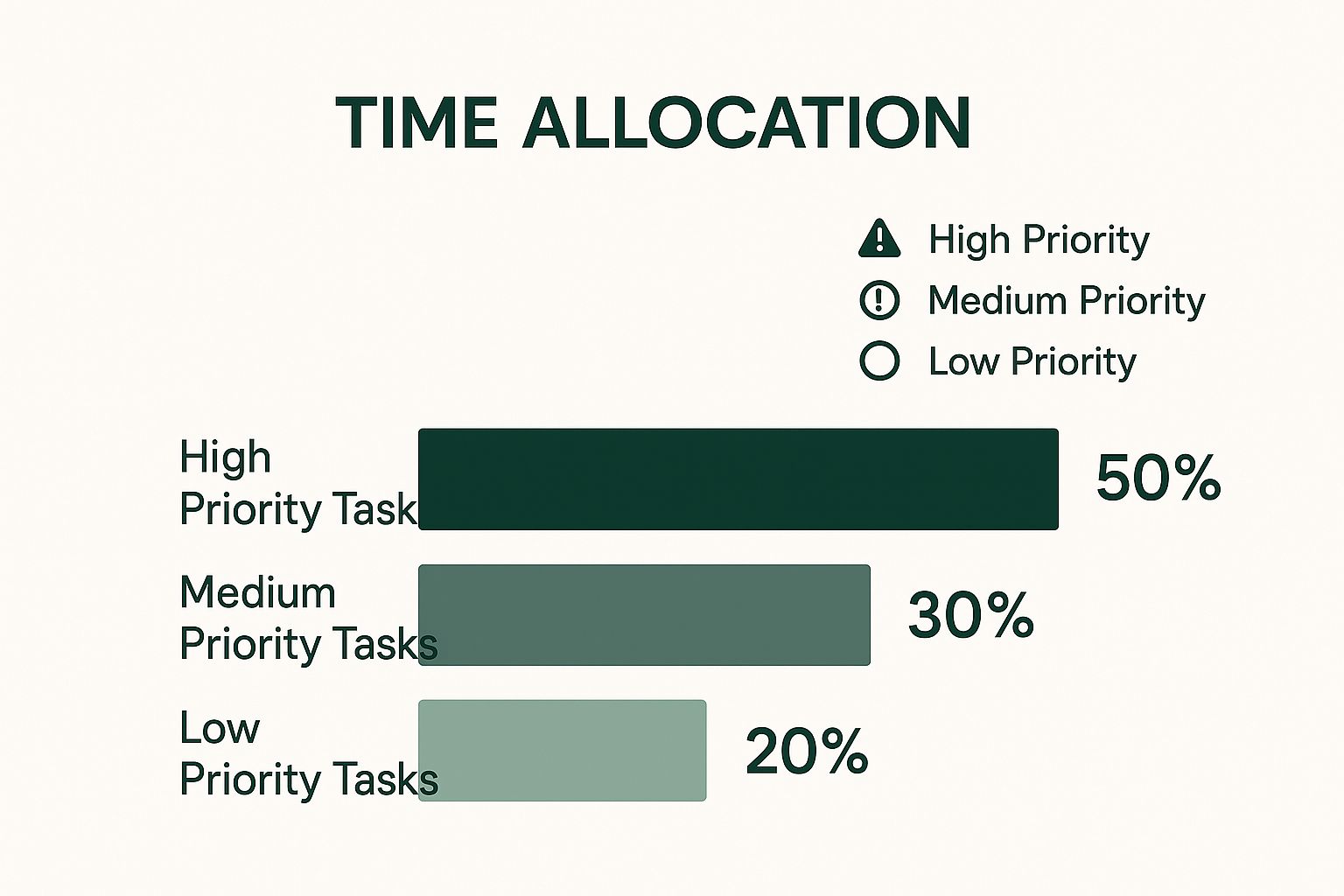 TIME ALLOCATION

High Priority
Medium Priority
Low Priority

High Priority Task
50%

Medium Priority Tasks
30%

Low Priority Tasks
20%